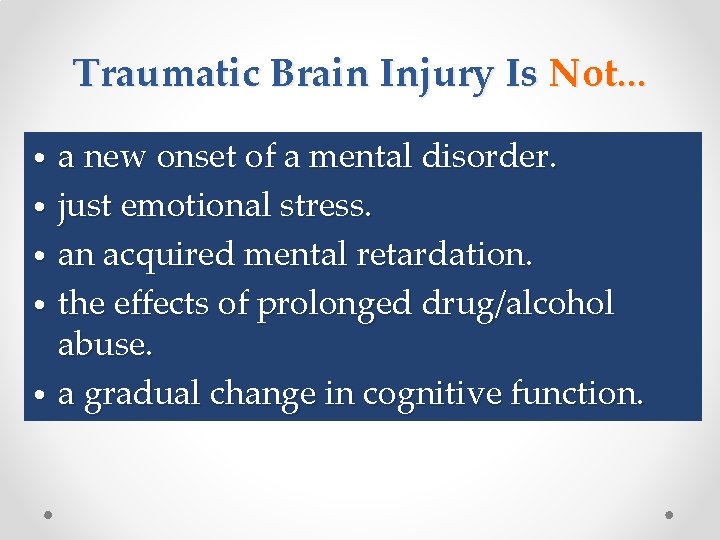 Traumatic Brain Injury Is Not...

• a new onset of a mental disorder.
• just emotional stress.
• an acquired mental retardation.
• the effects of prolonged drug/alcohol abuse.
• a gradual change in cognitive function.